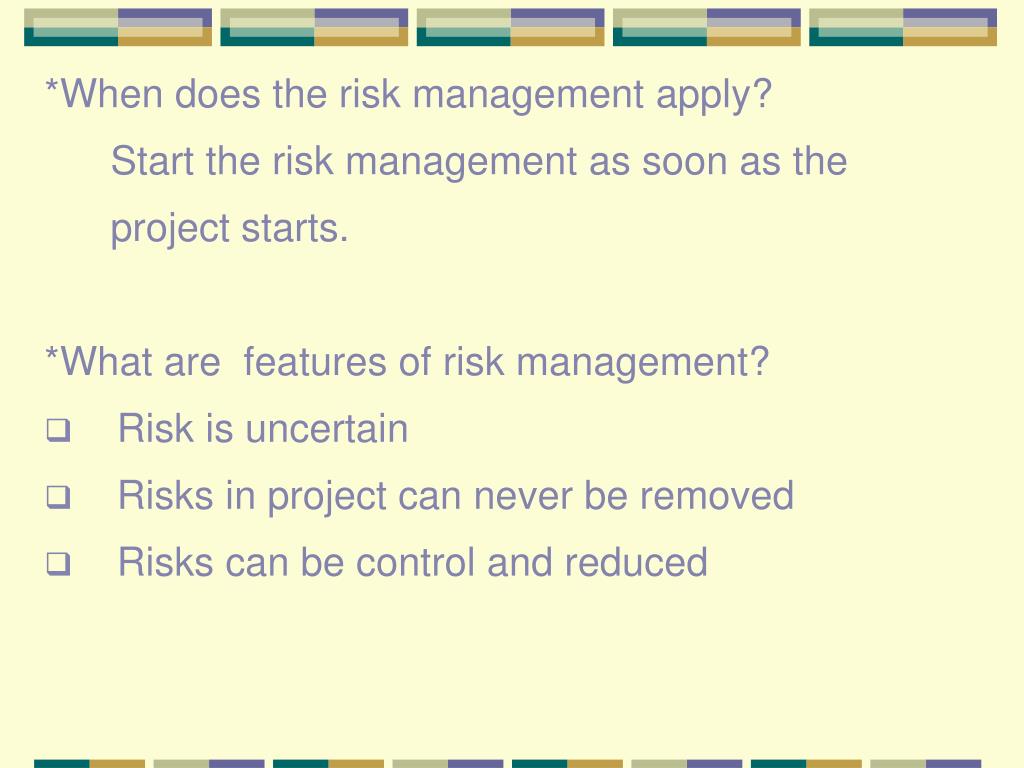 *When does the risk management apply?

Start the risk management as soon as the project starts.

*What are  features of risk management?

❑ Risk is uncertain
❑ Risks in project can never be removed
❑ Risks can be control and reduced